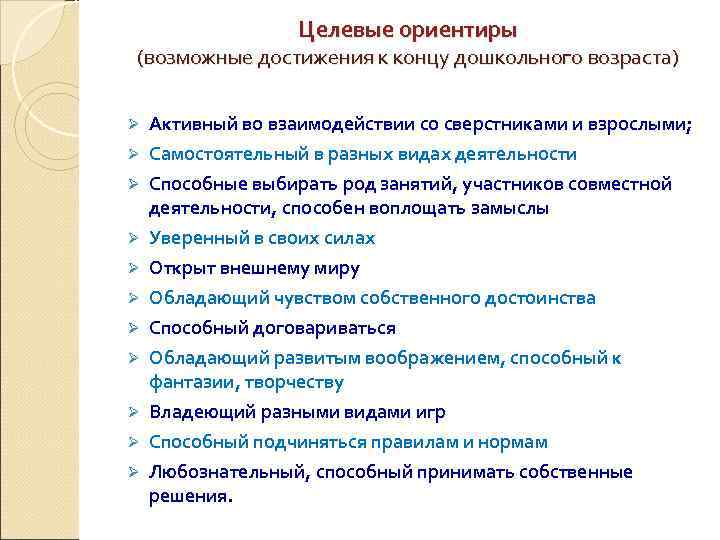 Целевые ориентиры
(возможные достижения к концу дошкольного возраста)

➢ Активный во взаимодействии со сверстниками и взрослыми;
➢ Самостоятельный в разных видах деятельности
➢ Способные выбирать род занятий, участников совместной деятельности, способен воплощать замыслы
➢ Уверенный в своих силах
➢ Открыт внешнему миру
➢ Обладающий чувством собственного достоинства
➢ Способный договариваться
➢ Обладающий развитым воображением, способный к фантазии, творчеству
➢ Владеющий разными видами игр
➢ Способный подчиняться правилам и нормам
➢ Любознательный, способный принимать собственные решения.